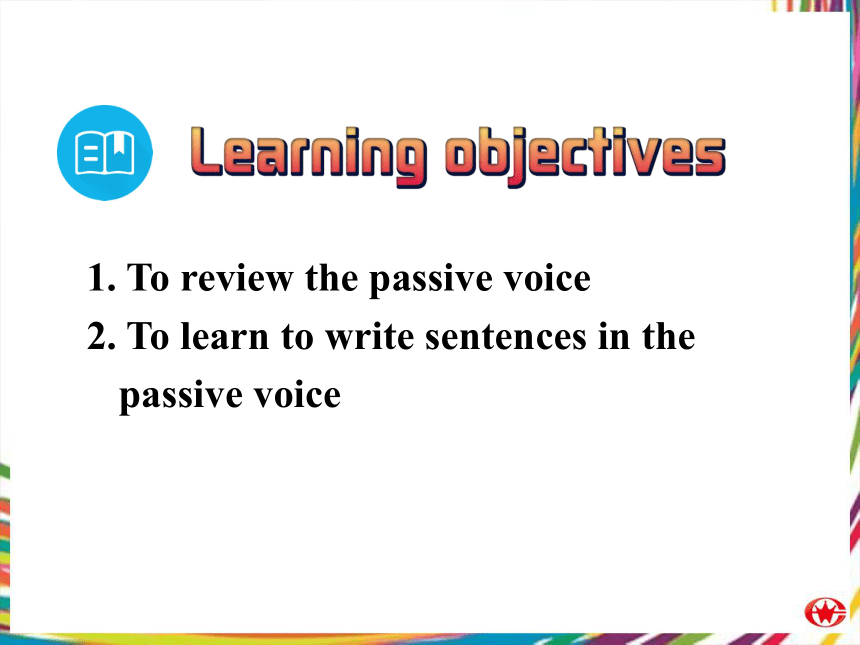 Learning objectives

1. To review the passive voice
2. To learn to write sentences in the passive voice